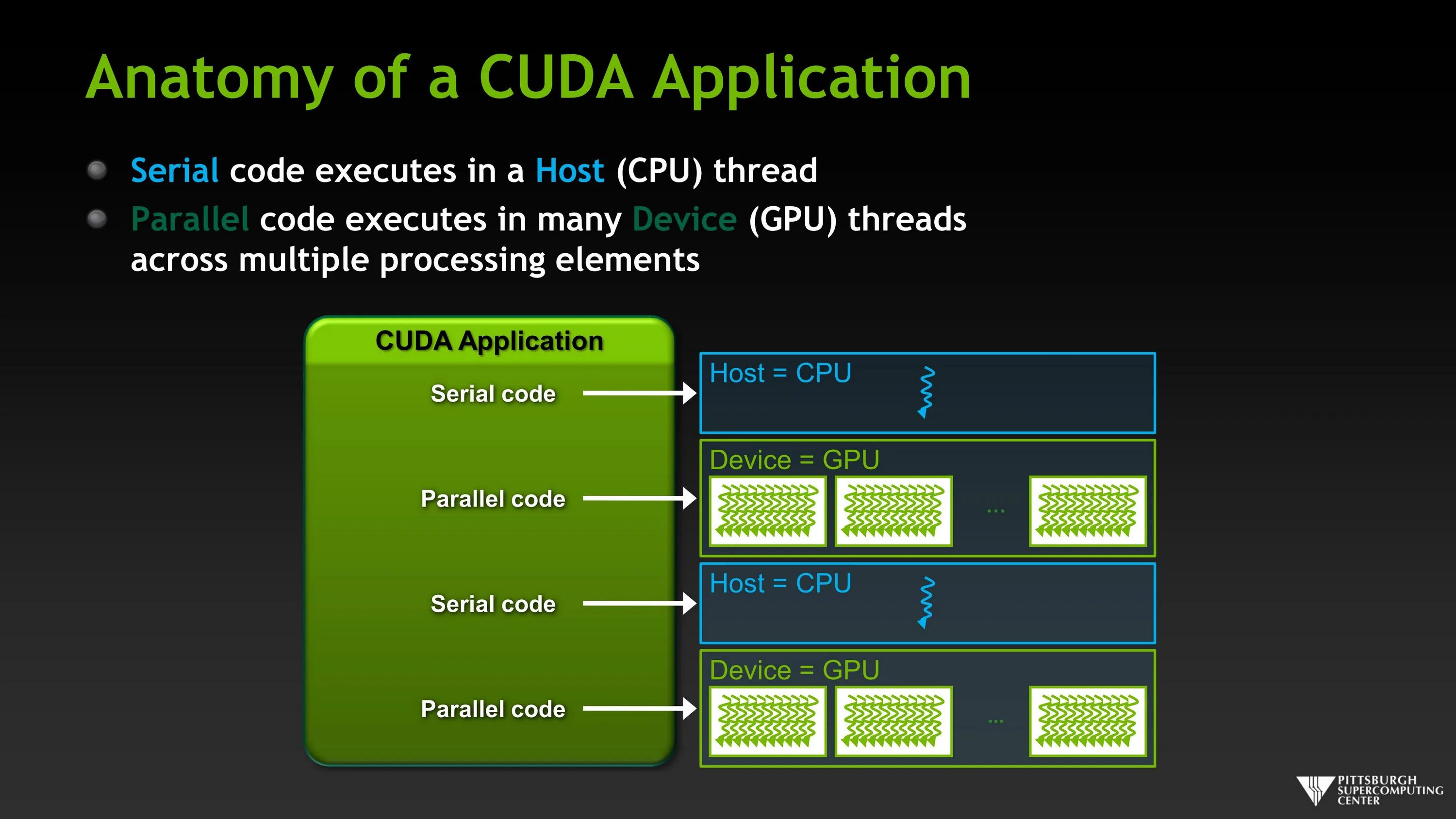 Anatomy of a CUDA Application

Serial code executes in a Host (CPU) thread

Parallel code executes in many Device (GPU) threads across multiple processing elements

CUDA Application

Serial code

Parallel code

Serial code

Parallel code

Host = CPU

Device = GPU

...

Host = CPU

Device = GPU

...

PITTSBURGH SUPERCOMPUTING CENTER